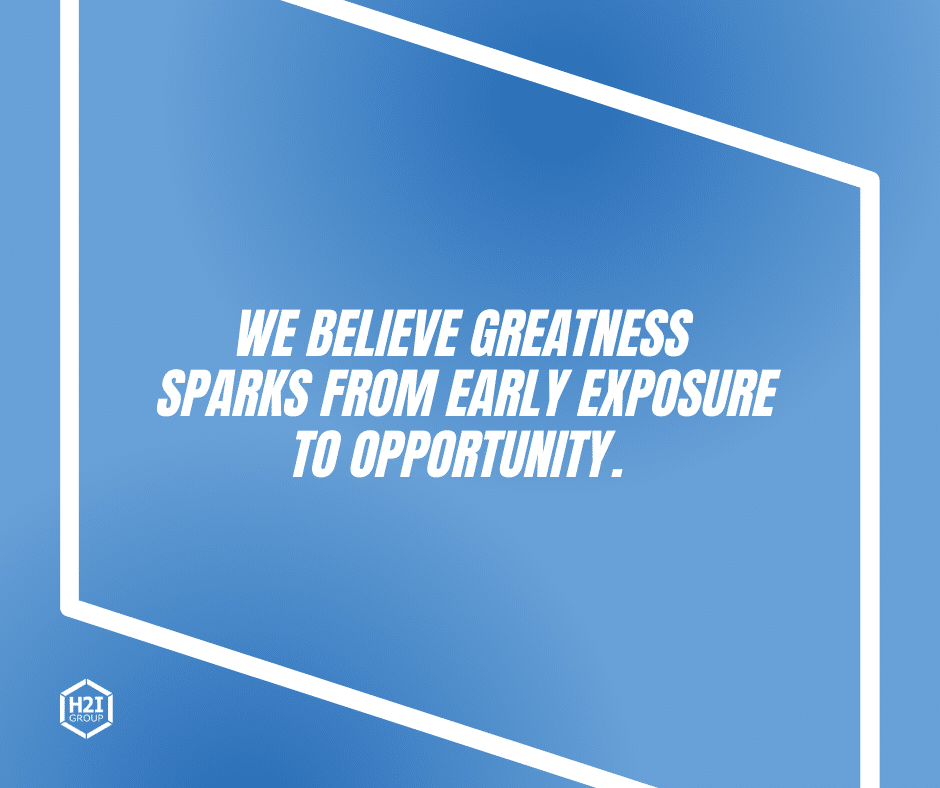 WE BELIEVE GREATNESS SPARKS FROM EARLY EXPOSURE TO OPPORTUNITY.

H2I
GROUP